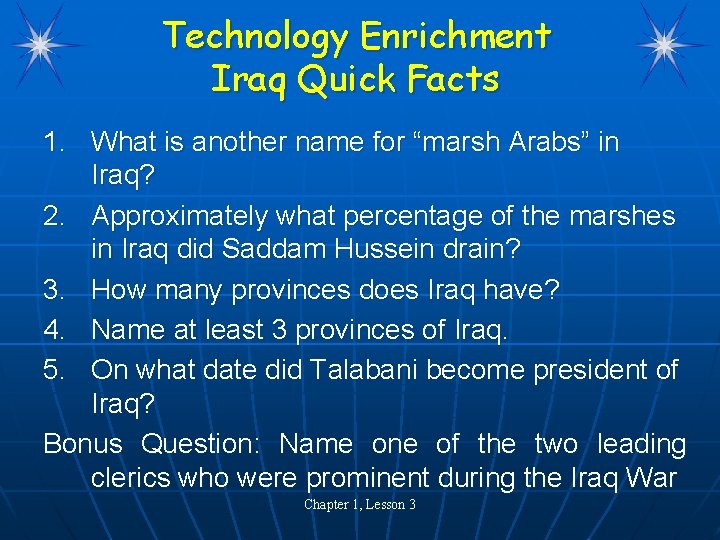 Technology Enrichment
Iraq Quick Facts

1. What is another name for “marsh Arabs” in Iraq?
2. Approximately what percentage of the marshes in Iraq did Saddam Hussein drain?
3. How many provinces does Iraq have?
4. Name at least 3 provinces of Iraq.
5. On what date did Talabani become president of Iraq?

Bonus Question: Name one of the two leading clerics who were prominent during the Iraq War

Chapter 1, Lesson 3